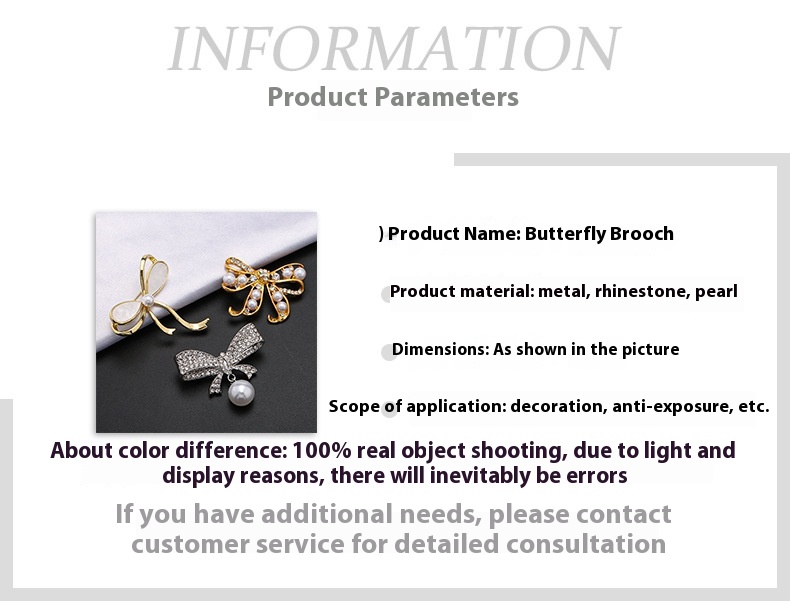 INFORMATION

Product Parameters

) Product Name: Butterfly Brooch

Product material: metal, rhinestone, pearl

Dimensions: As shown in the picture

Scope of application: decoration, anti-exposure, etc.

About color difference: 100% real object shooting, due to light and display reasons, there will inevitably be errors

If you have additional needs, please contact customer service for detailed consultation